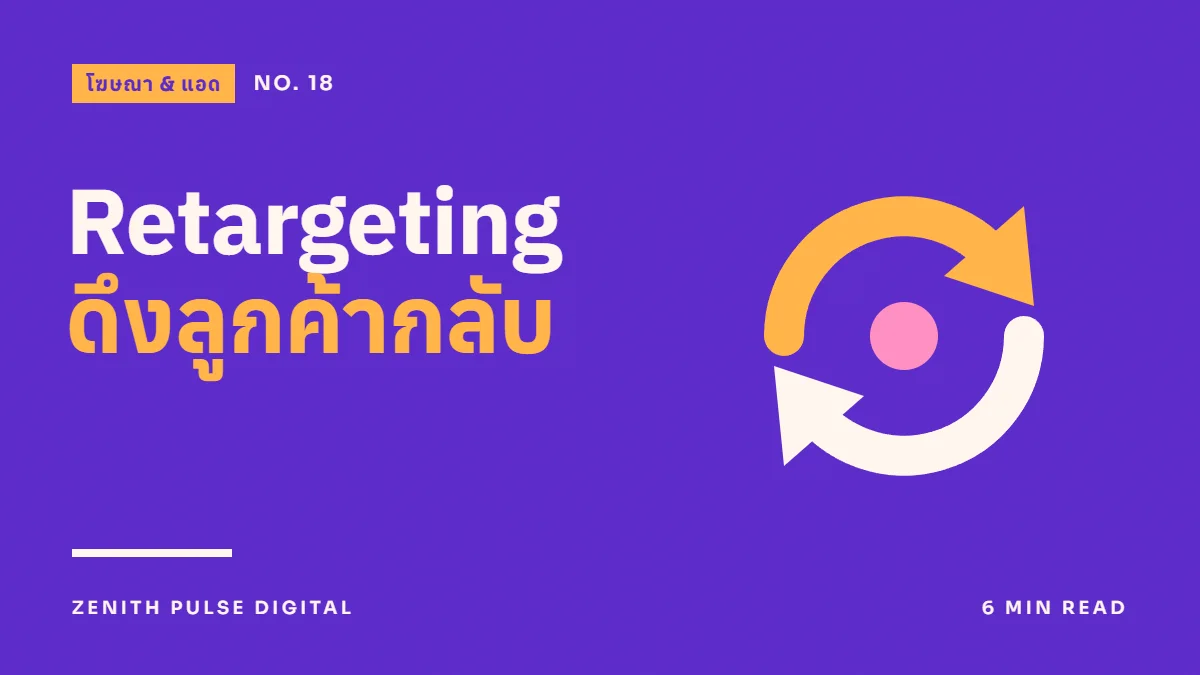 โฆษณา & แอด NO. 18

Retargeting
ดึงลูกค้ากลับ

ZENITH PULSE DIGITAL

6 MIN READ